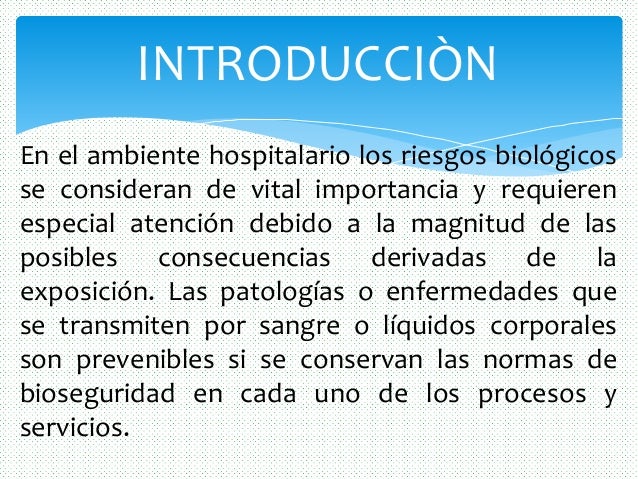 INTRODUCCIÒN

En el ambiente hospitalario los riesgos biológicos se consideran de vital importancia y requieren especial atención debido a la magnitud de las posibles consecuencias derivadas de la exposición. Las patologías o enfermedades que se transmiten por sangre o líquidos corporales son prevenibles si se conservan las normas de bioseguridad en cada uno de los procesos y servicios.